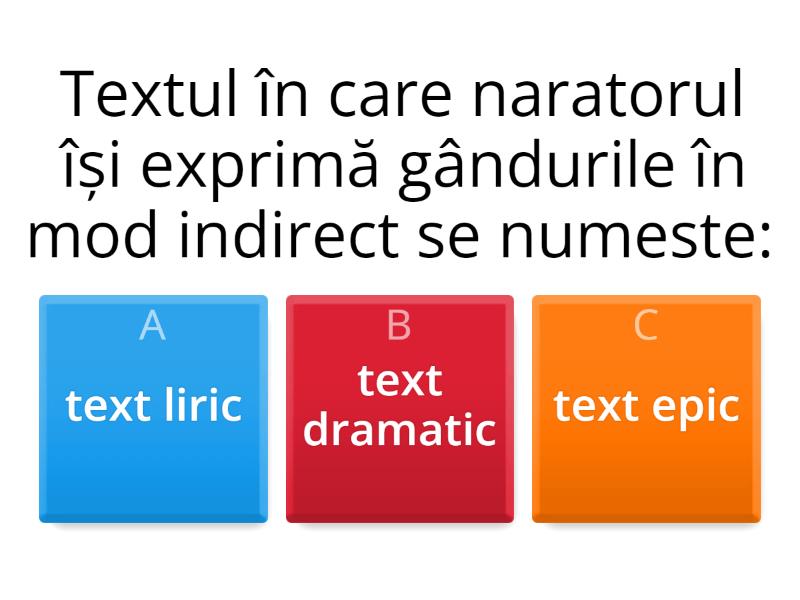 Textul în care naratorul își exprimă gândurile în mod indirect se numeste:

A
text liric

B
text dramatic

C
text epic